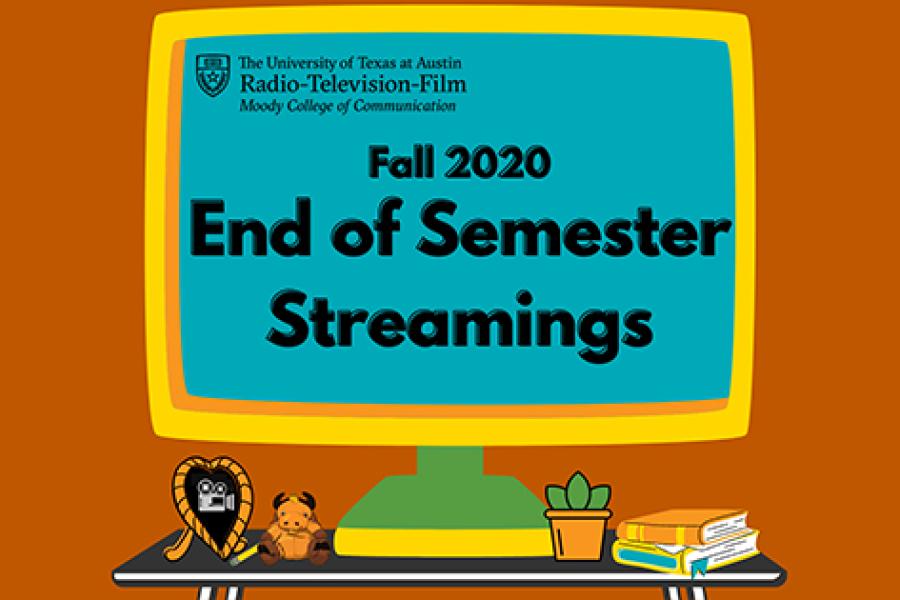 The University of Texas at Austin
Radio-Television-Film
Moody College of Communication

Fall 2020
End of Semester Streamings